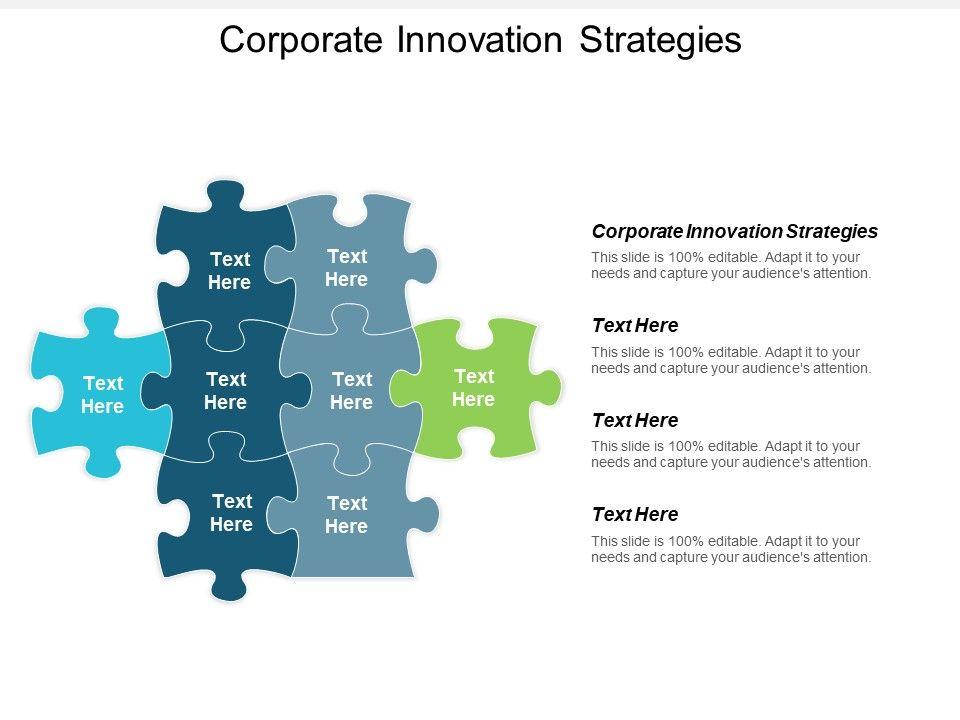 Corporate Innovation Strategies

Text Here

Text Here

Text Here

Text Here

Text Here

Text Here

Text Here

Text Here

Corporate Innovation Strategies

This slide is 100% editable. Adapt it to your needs and capture your audience's attention.

Text Here

This slide is 100% editable. Adapt it to your needs and capture your audience's attention.

Text Here

This slide is 100% editable. Adapt it to your needs and capture your audience's attention.

Text Here

This slide is 100% editable. Adapt it to your needs and capture your audience's attention.